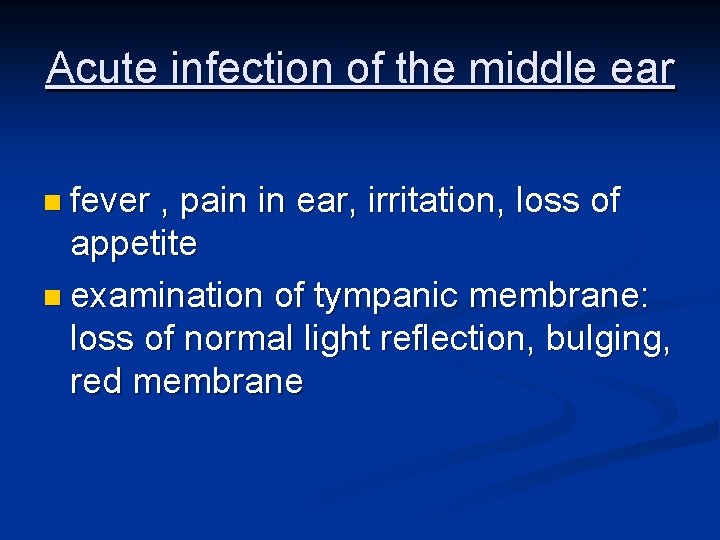 Acute infection of the middle ear

- fever , pain in ear, irritation, loss of appetite
- examination of tympanic membrane: loss of normal light reflection, bulging, red membrane